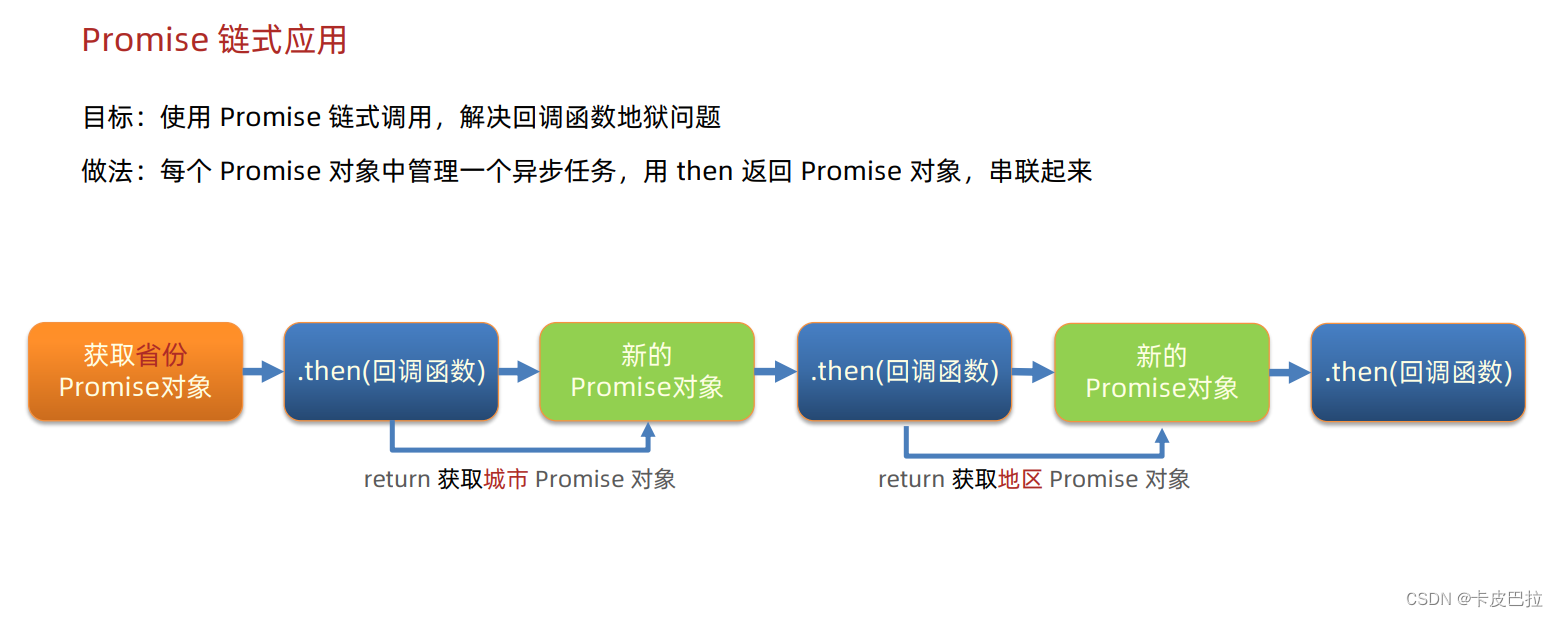 Promise 链式应用

目标：使用 Promise 链式调用，解决回调函数地狱问题

做法：每个 Promise 对象中管理一个异步任务，用 then 返回 Promise 对象，串联起来

获取省份 Promise对象

.then(回调函数)

新的 Promise对象

.then(回调函数)

新的 Promise对象

.then(回调函数)

return 获取城市 Promise 对象

return 获取地区 Promise 对象

CSDN @卡皮巴拉